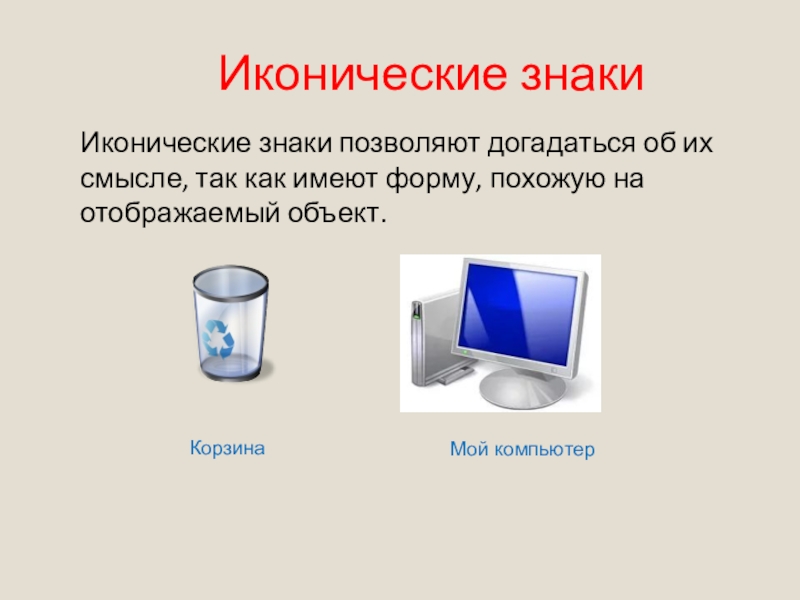 Иконические знаки

Иконические знаки позволяют догадаться об их смысле, так как имеют форму, похожую на отображаемый объект.

Корзина

Мой компьютер